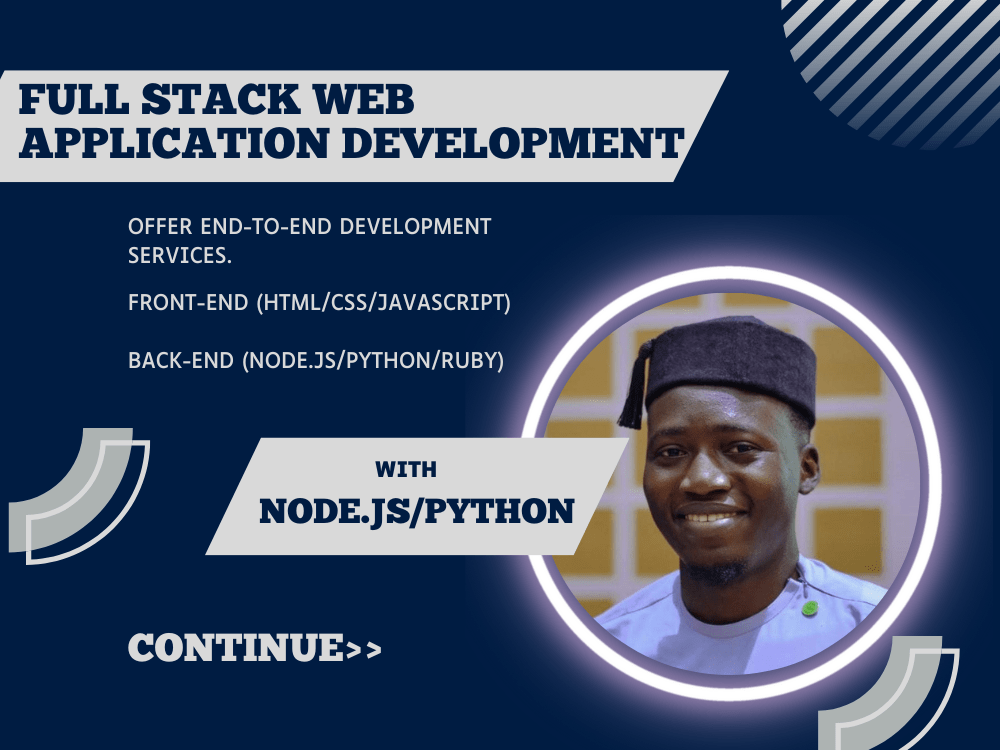 FULL STACK WEB APPLICATION DEVELOPMENT

OFFER END-TO-END DEVELOPMENT SERVICES.

FRONT-END (HTML/CSS/JAVASCRIPT)

BACK-END (NODE.JS/PYTHON/RUBY)

WITH
NODE.JS/PYTHON

CONTINUE>>